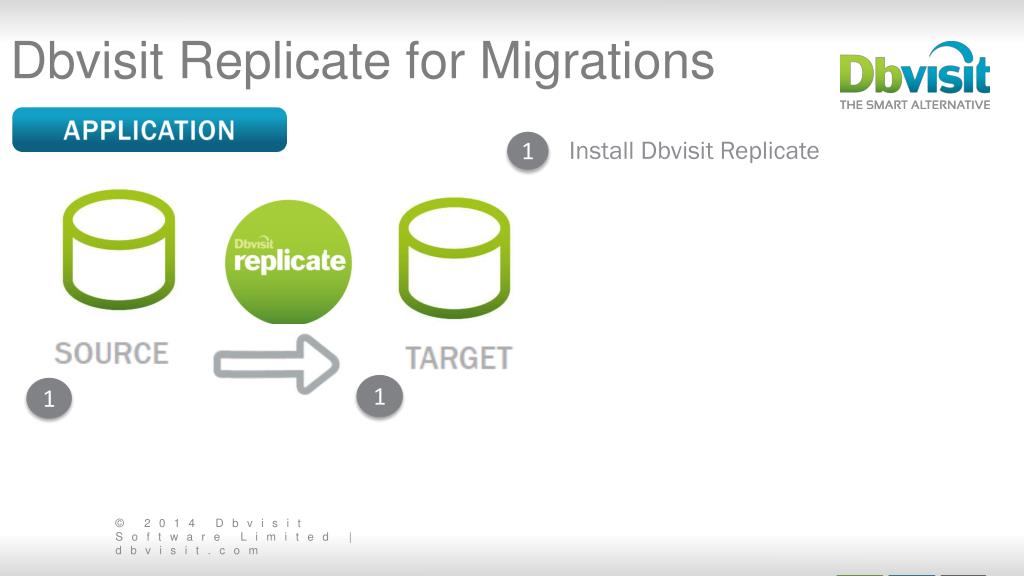 Dbvisit Replicate for Migrations

Dbvisit
THE SMART ALTERNATIVE

APPLICATION

1 Install Dbvisit Replicate

Dbvisit replicate

SOURCE

TARGET

1

1

© 2014 Dbvisit Software Limited | dbvisit.com